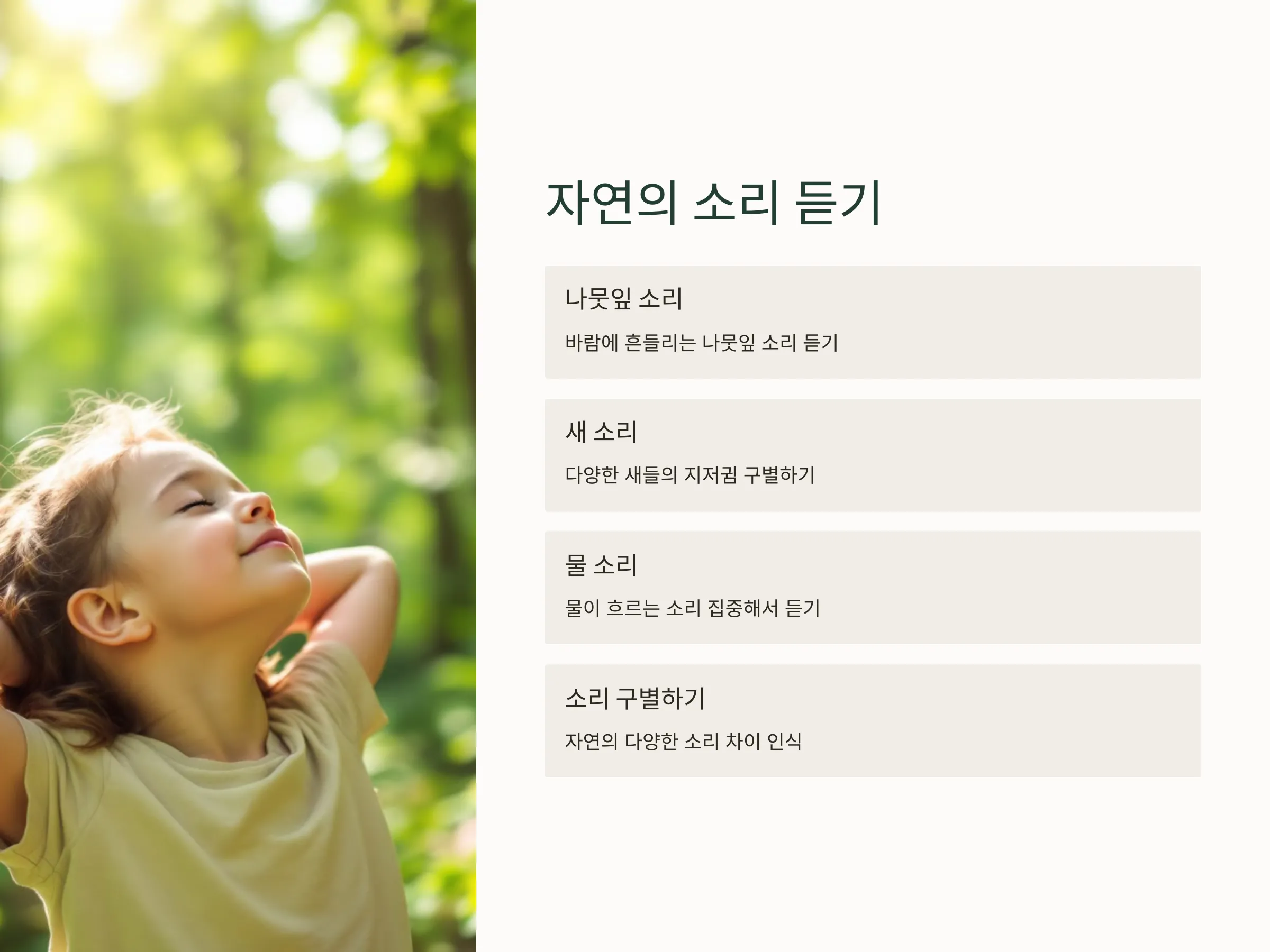 자연의 소리 듣기

나뭇잎 소리

바람에 흔들리는 나뭇잎 소리 듣기

새 소리

다양한 새들의 지저귐 구별하기

물 소리

물이 흐르는 소리 집중해서 듣기

소리 구별하기

자연의 다양한 소리 차이 인식